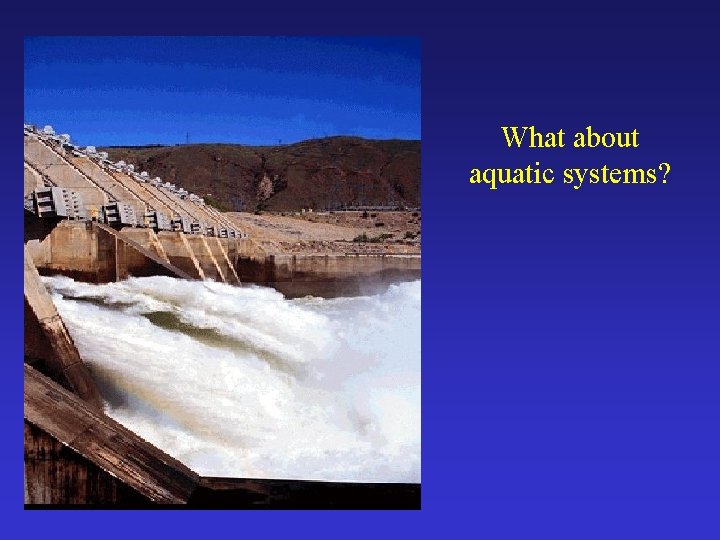 What about aquatic systems?